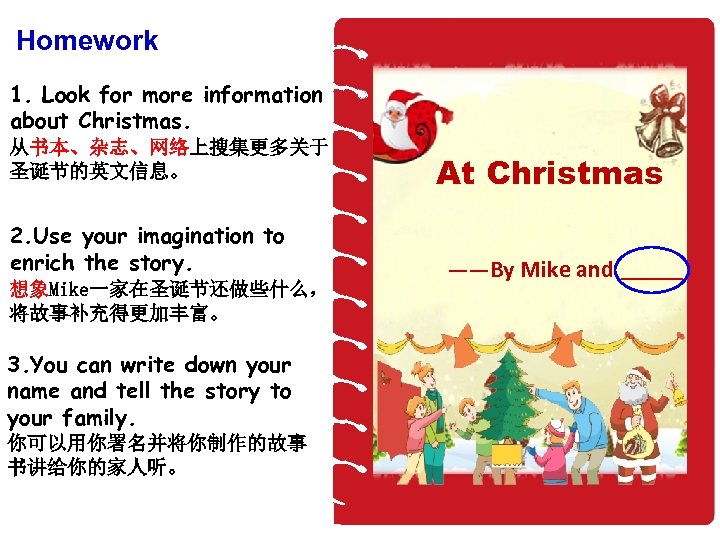 Homework

1. Look for more information about Christmas.
从书本、杂志、网络上搜集更多关于圣诞节的英文信息。

2.Use your imagination to enrich the story.
想象Mike一家在圣诞节还做些什么，将故事补充得更加丰富。

3.You can write down your name and tell the story to your family.
你可以用你署名并将你制作的故事书讲给你的家人听。

At Christmas

——By Mike and ______